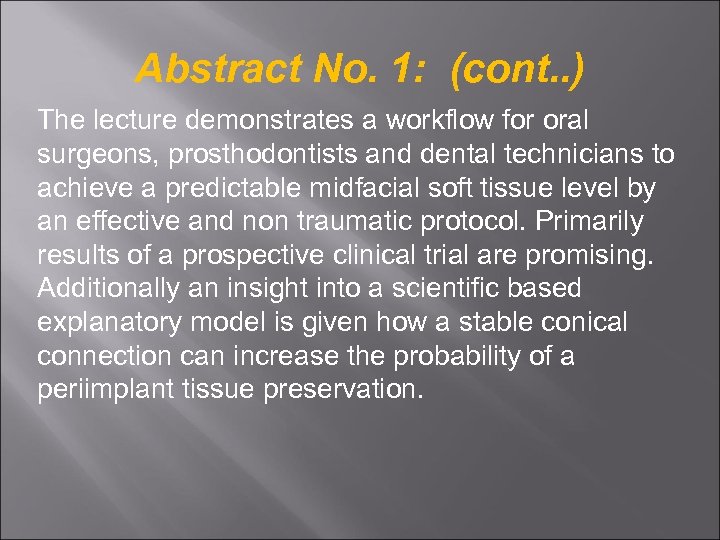 Abstract No. 1: (cont..)

The lecture demonstrates a workflow for oral surgeons, prosthodontists and dental technicians to achieve a predictable midfacial soft tissue level by an effective and non traumatic protocol. Primarily results of a prospective clinical trial are promising. Additionally an insight into a scientific based explanatory model is given how a stable conical connection can increase the probability of a periimplant tissue preservation.